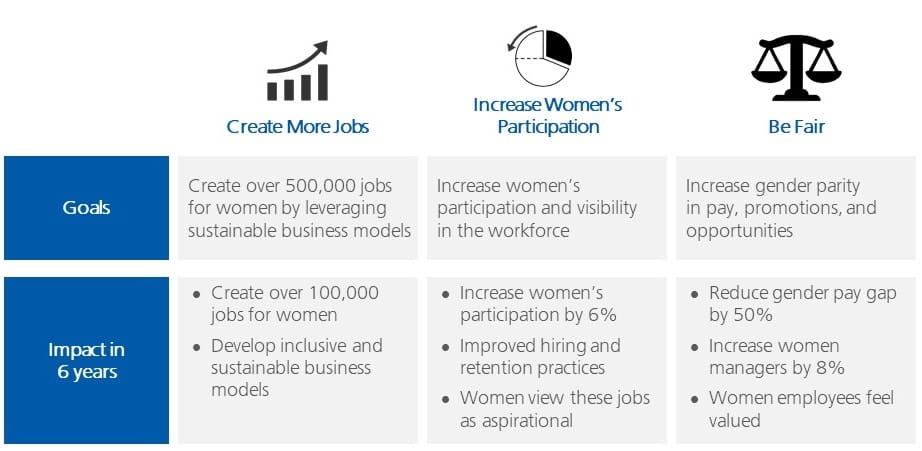 | | Create More Jobs | Increase Women's Participation | Be Fair |
|---|---|---|---|
| Goals | Create over 500,000 jobs for women by leveraging sustainable business models | Increase women's participation and visibility in the workforce | Increase gender parity in pay, promotions, and opportunities |
| Impact in 6 years | • Create over 100,000 jobs for women • Develop inclusive and sustainable business models | • Increase women's participation by 6% • Improved hiring and retention practices • Women view these jobs as aspirational | • Reduce gender pay gap by 50% • Increase women managers by 8% • Women employees feel valued |